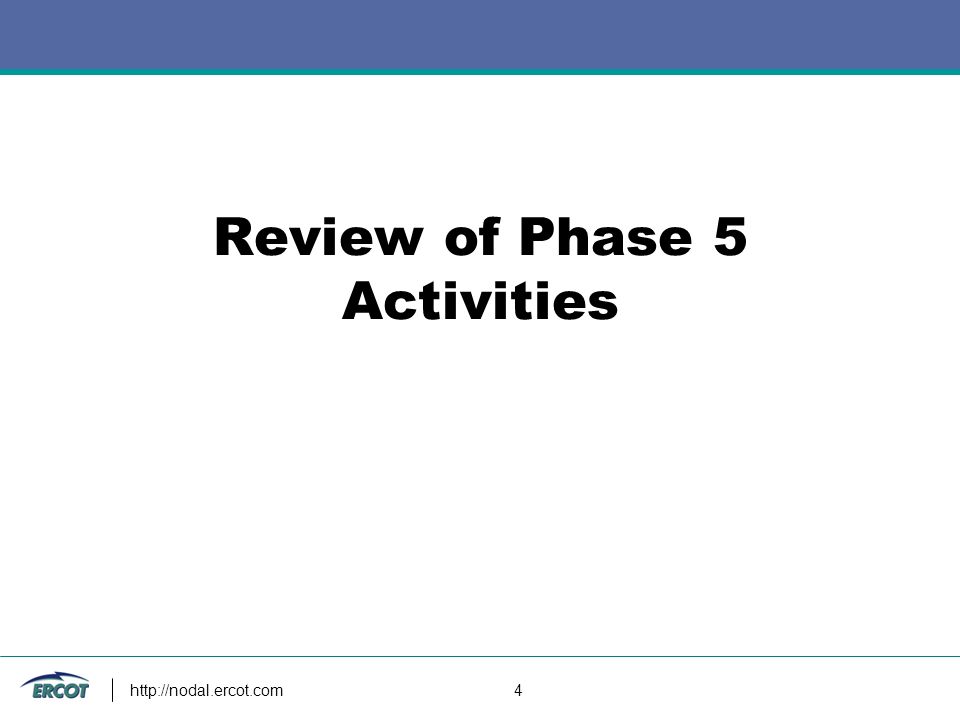 Review of Phase 5 Activities

ERCOT http://nodal.ercot.com 4